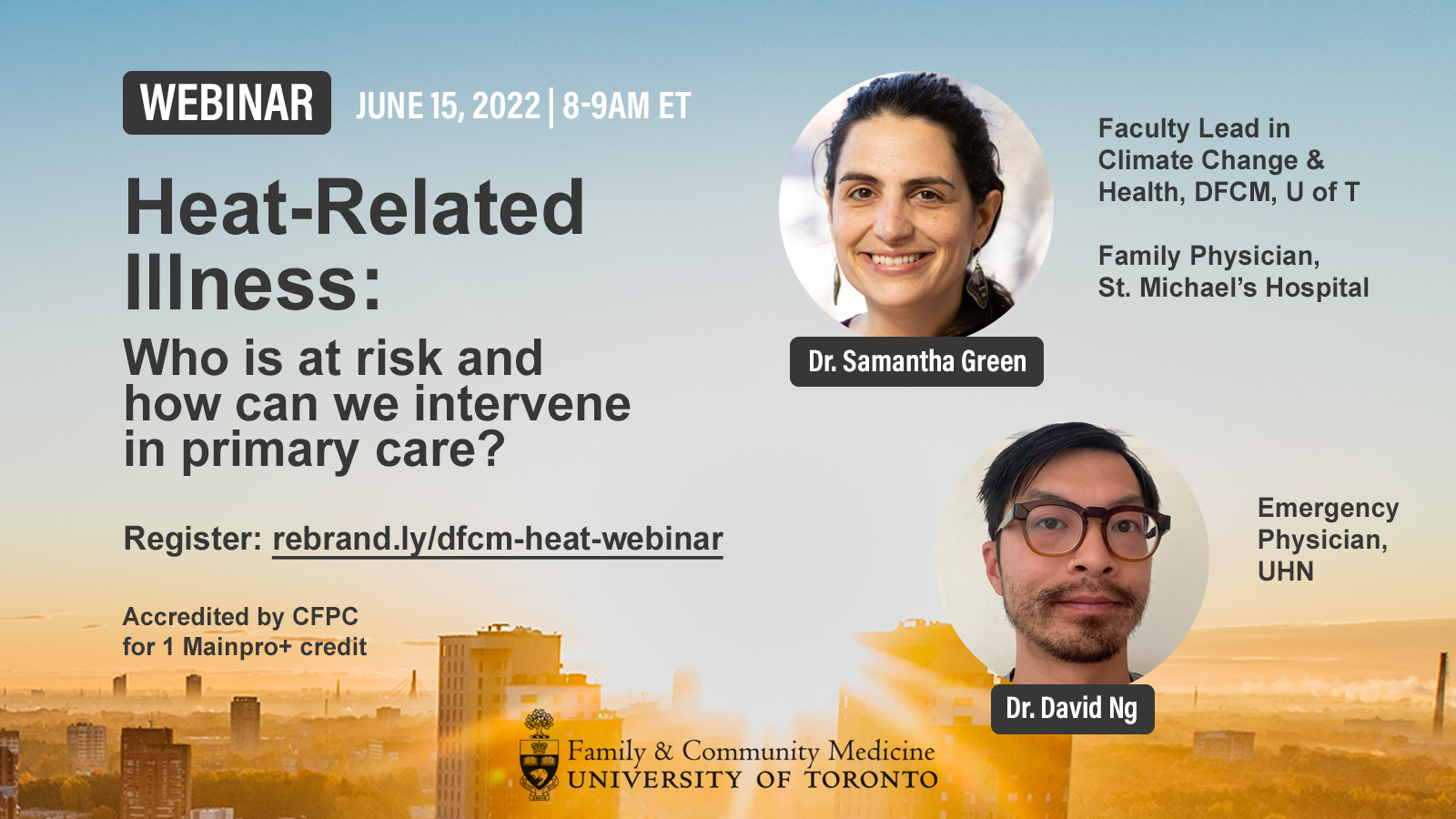 WEBINAR JUNE 15, 2022 | 8-9AM ET

Heat-Related Illness:

Who is at risk and how can we intervene in primary care?

Register: rebrand.ly/dfcm-heat-webinar

Accredited by CFPC for 1 Mainpro+ credit

Dr. Samantha Green

Faculty Lead in Climate Change & Health, DFCM, U of T

Family Physician, St. Michael's Hospital

Dr. David Ng

Emergency Physician, UHN

Family & Community Medicine
UNIVERSITY OF TORONTO